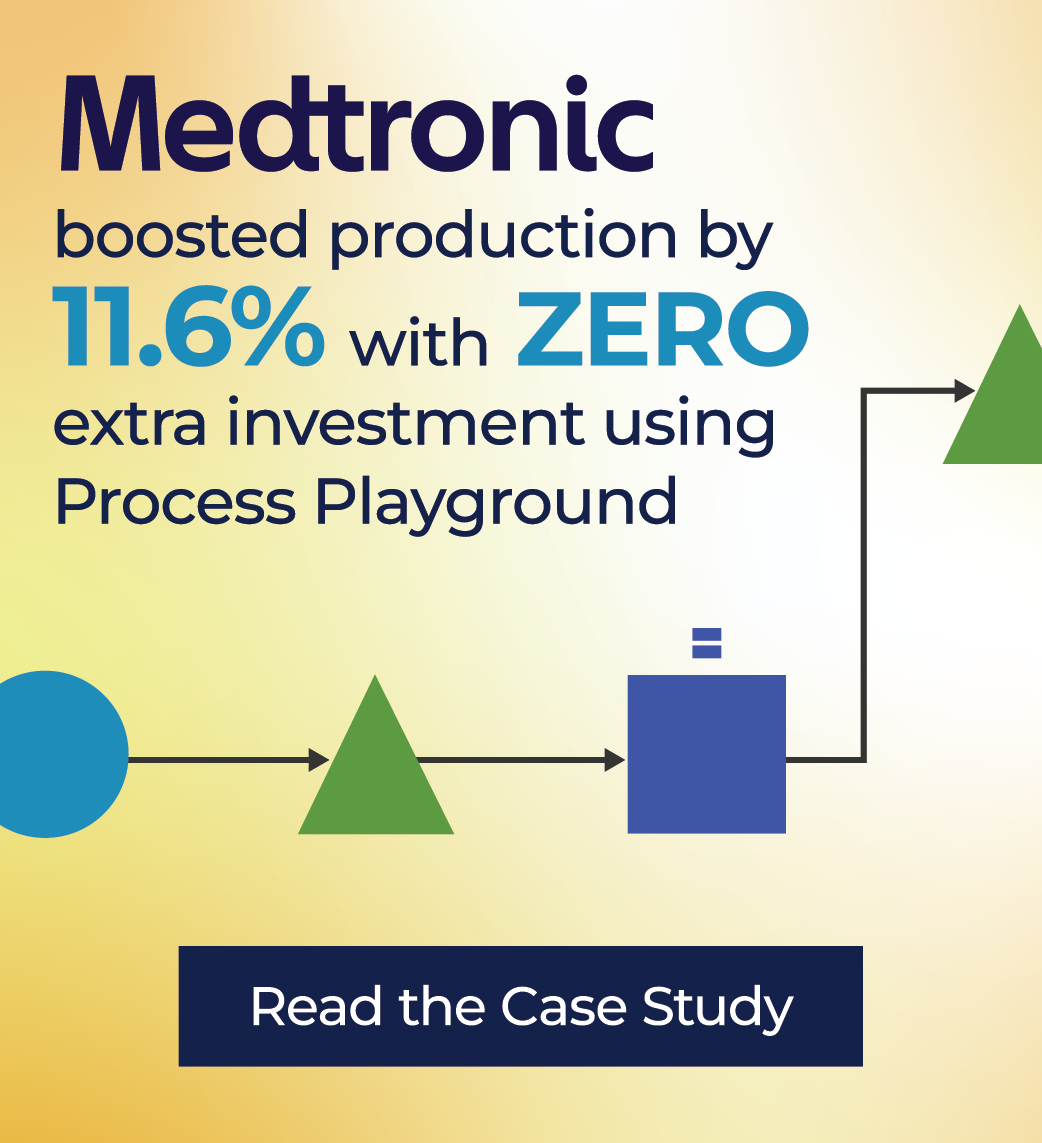 Medtronic boosted production by 11.6% with ZERO extra investment using Process Playground

Read the Case Study